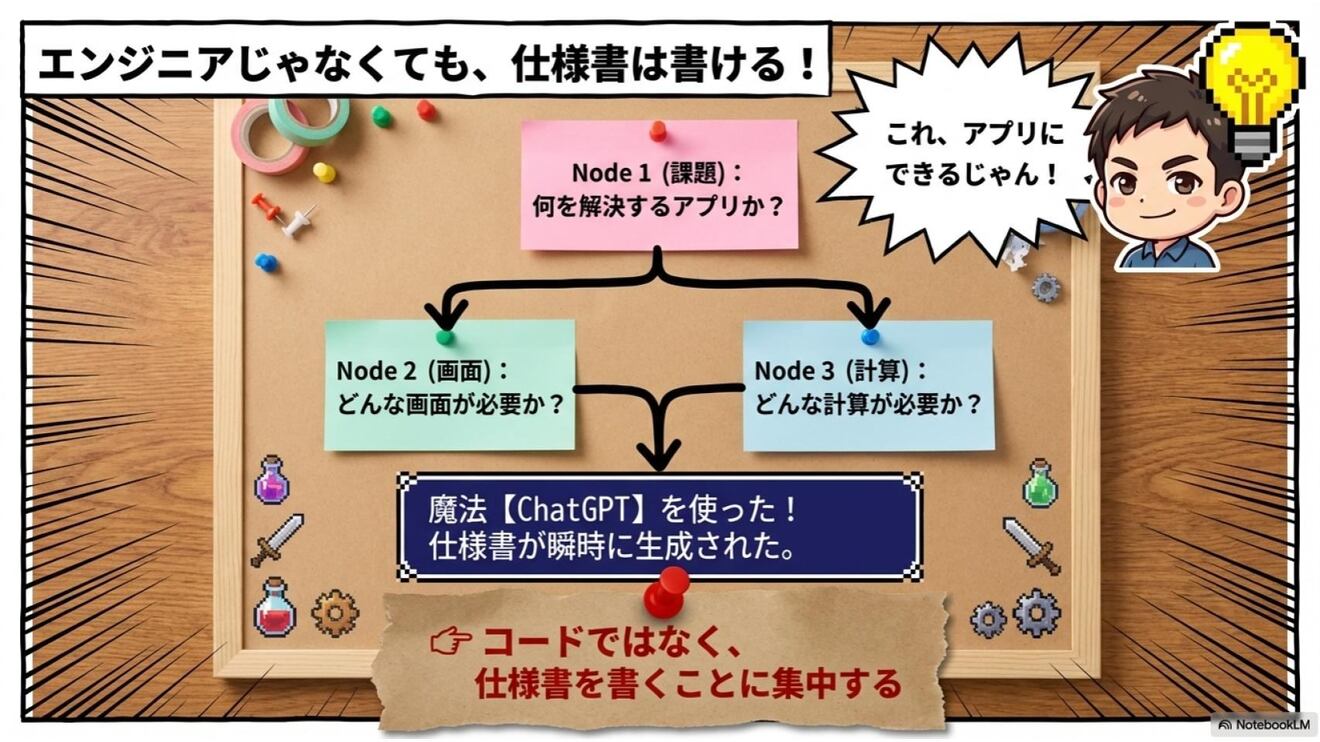 エンジニアじゃなくても、仕様書は書ける！

これ、アプリにできるじゃん！

Node 1 (課題)：
何を解決するアプリか？

Node 2 (画面)：
どんな画面が必要か？

Node 3 (計算)：
どんな計算が必要か？

魔法【ChatGPT】を使った！
仕様書が瞬時に生成された。

☞ コードではなく、
仕様書を書くことに集中する

NotebookLM